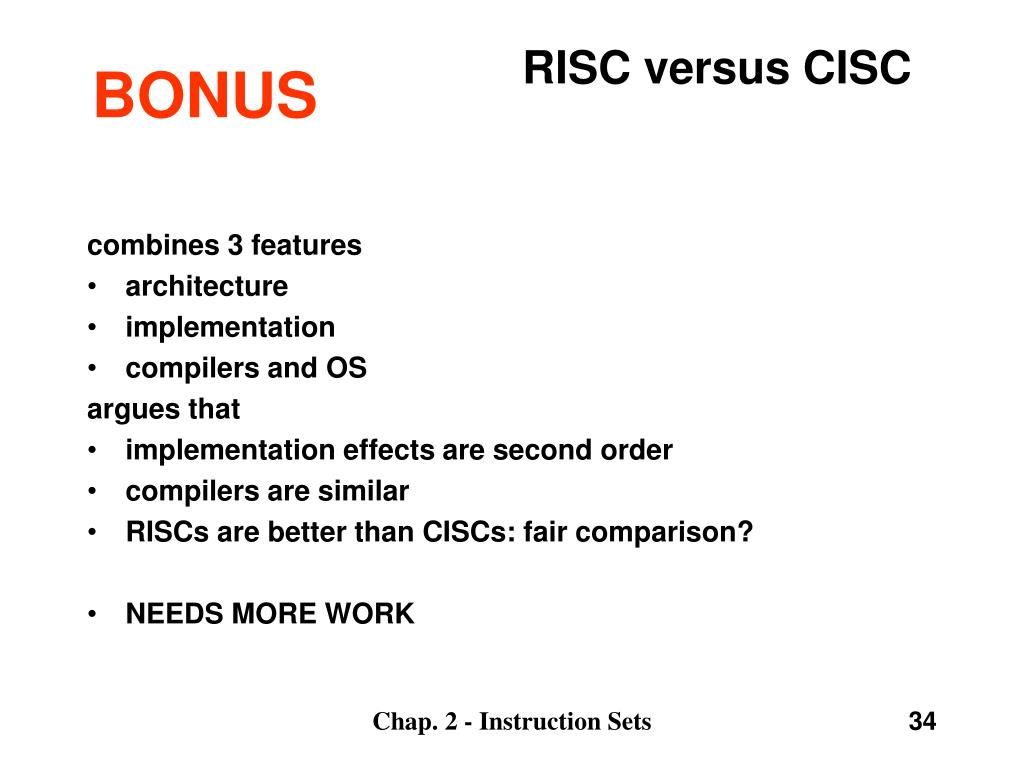 BONUS

RISC versus CISC

combines 3 features
• architecture
• implementation
• compilers and OS
argues that
• implementation effects are second order
• compilers are similar
• RISCs are better than CISCs: fair comparison?

• NEEDS MORE WORK

Chap. 2 - Instruction Sets

34